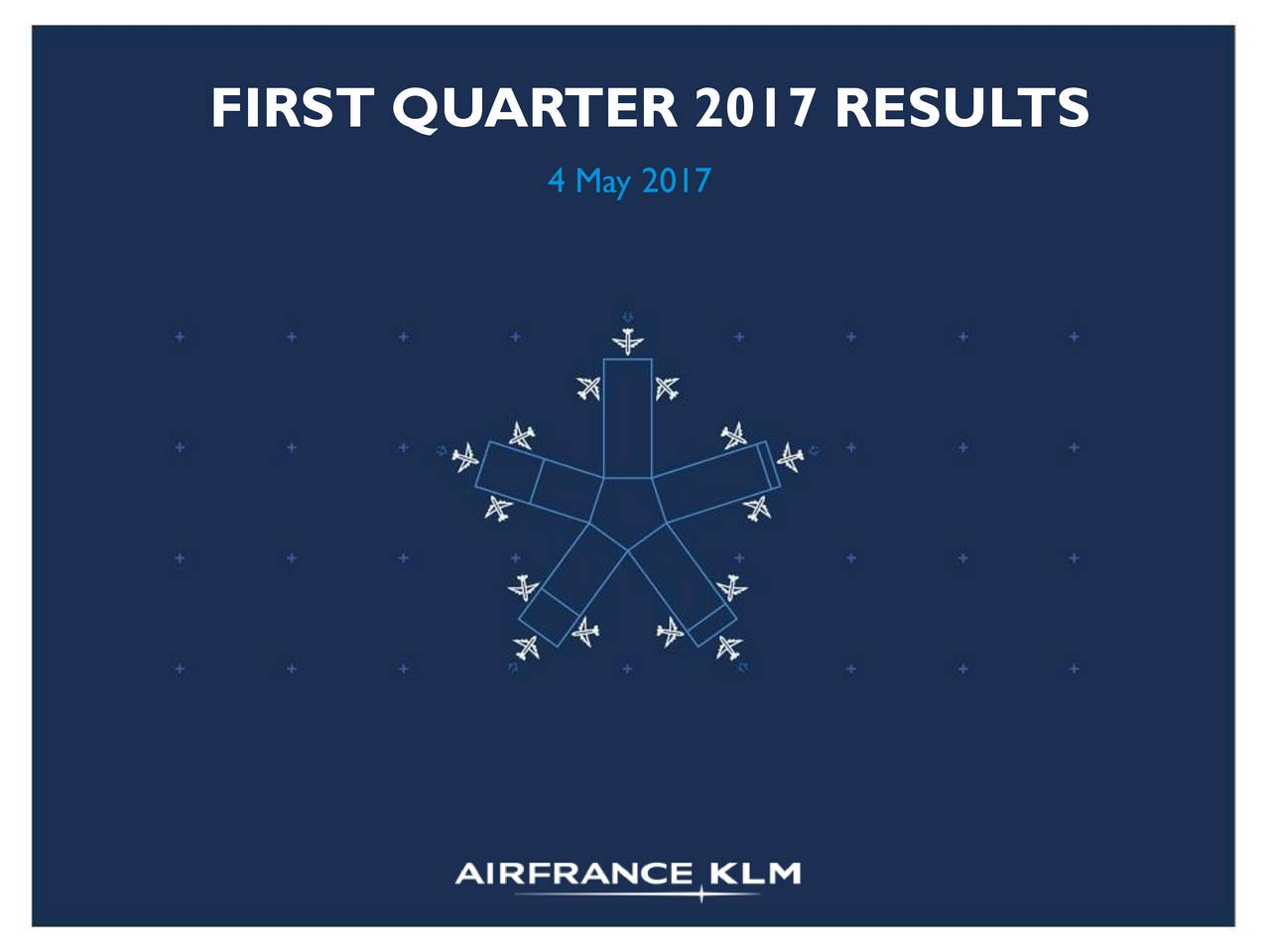 FIRST QUARTER 2017 RESULTS

4 May 2017

AIRFRANCE KLM